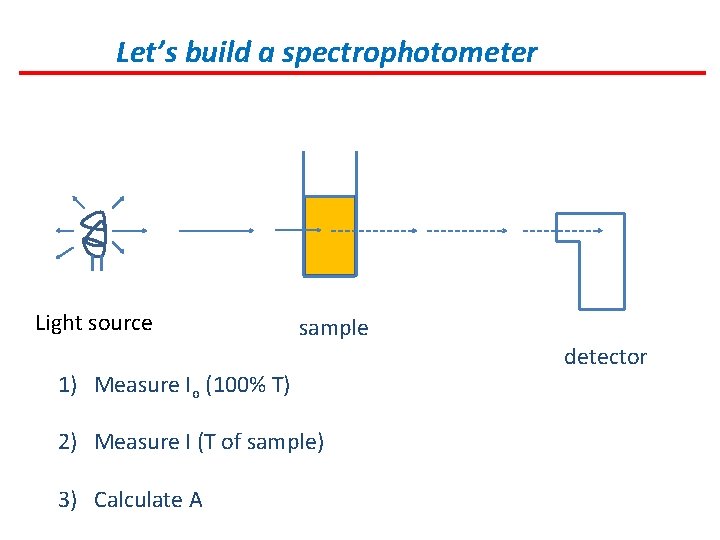 Let's build a spectrophotometer

Light source

sample

detector

1) Measure $I_o$ (100% T)

2) Measure I (T of sample)

3) Calculate A